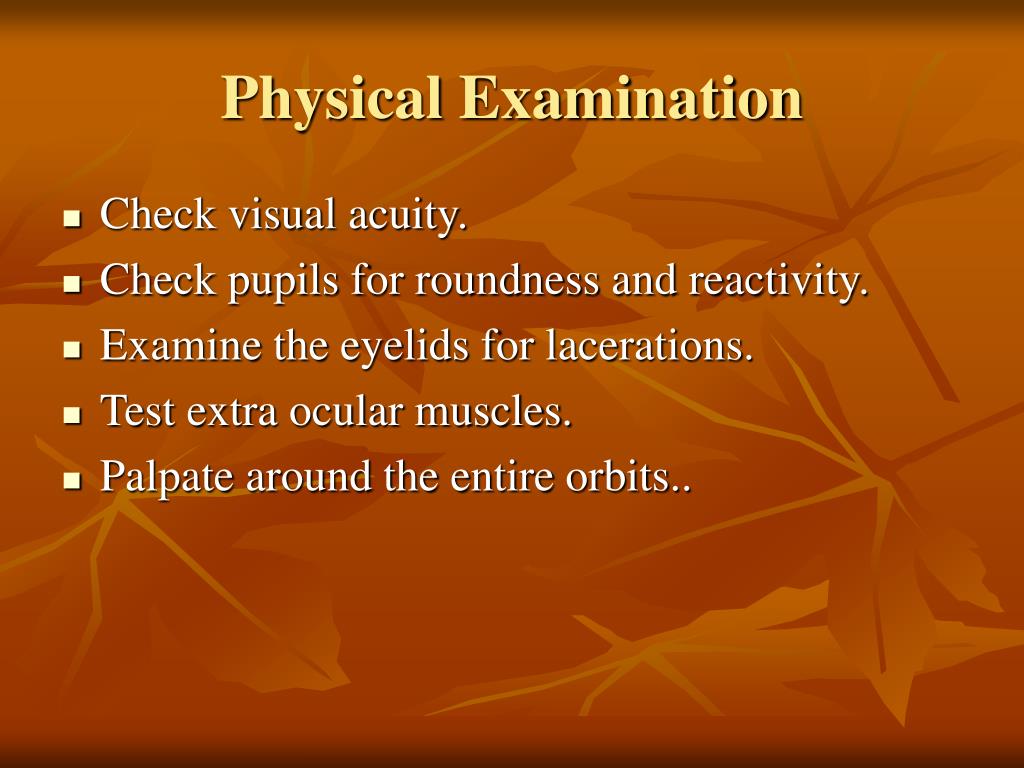 Physical Examination

- Check visual acuity.
- Check pupils for roundness and reactivity.
- Examine the eyelids for lacerations.
- Test extra ocular muscles.
- Palpate around the entire orbits..